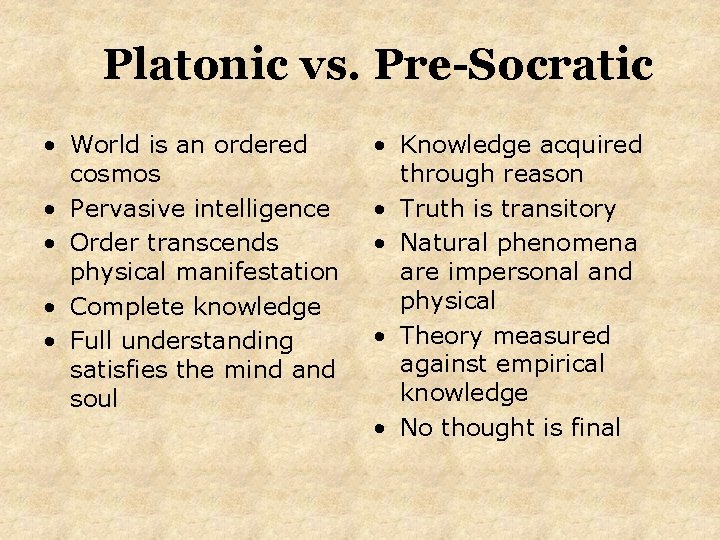 Platonic vs. Pre-Socratic

• World is an ordered cosmos
• Pervasive intelligence
• Order transcends physical manifestation
• Complete knowledge
• Full understanding satisfies the mind and soul

• Knowledge acquired through reason
• Truth is transitory
• Natural phenomena are impersonal and physical
• Theory measured against empirical knowledge
• No thought is final